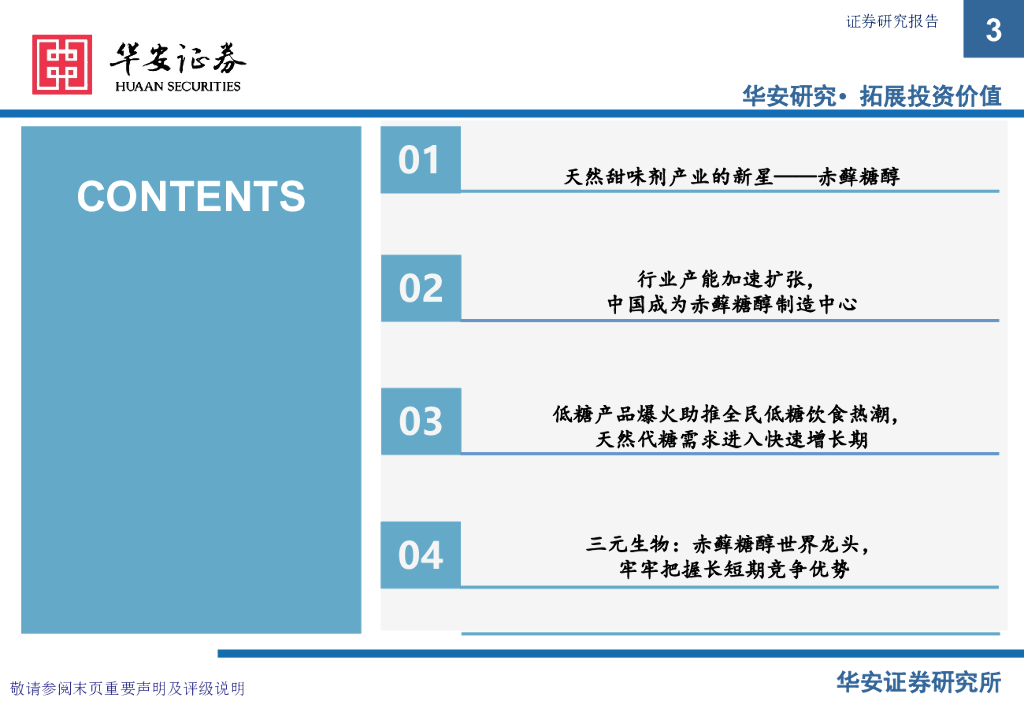 证券研究报告

3

华安证券
HUAAN SECURITIES

华安研究• 拓展投资价值

CONTENTS

01
天然甜味剂产业的新星——赤藓糖醇

02
行业产能加速扩张，
中国成为赤藓糖醇制造中心

03
低糖产品爆火助推全民低糖饮食热潮，
天然代糖需求进入快速增长期

04
三元生物：赤藓糖醇世界龙头，
牢牢把握长短期竞争优势

敬请参阅末页重要声明及评级说明

华安证券研究所